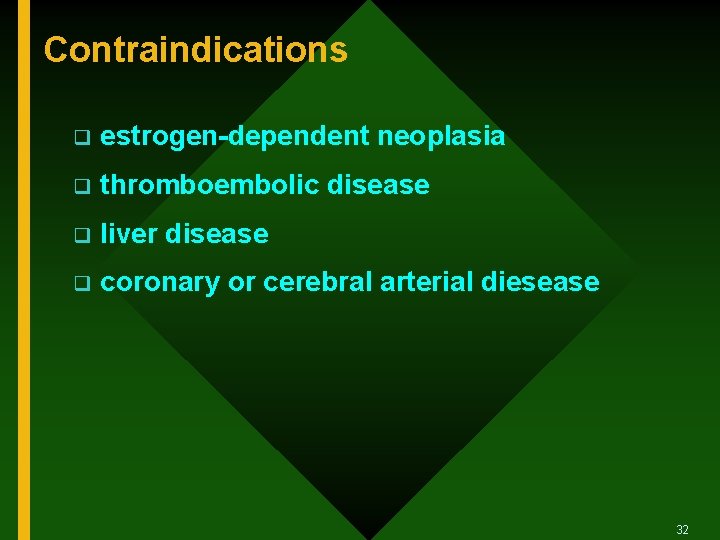 Contraindications

- estrogen-dependent neoplasia
- thromboembolic disease
- liver disease
- coronary or cerebral arterial diesease

32